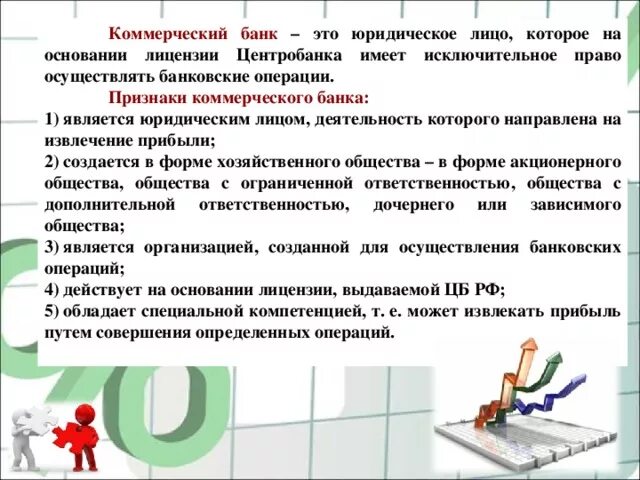 Коммерческий банк – это юридическое лицо, которое на основании лицензии Центробанка имеет исключительное право осуществлять банковские операции.

Признаки коммерческого банка:
1) является юридическим лицом, деятельность которого направлена на извлечение прибыли;
2) создается в форме хозяйственного общества – в форме акционерного общества, общества с ограниченной ответственностью, общества с дополнительной ответственностью, дочернего или зависимого общества;
3) является организацией, созданной для осуществления банковских операций;
4) действует на основании лицензии, выдаваемой ЦБ РФ;
5) обладает специальной компетенцией, т. е. может извлекать прибыль путем совершения определенных операций.